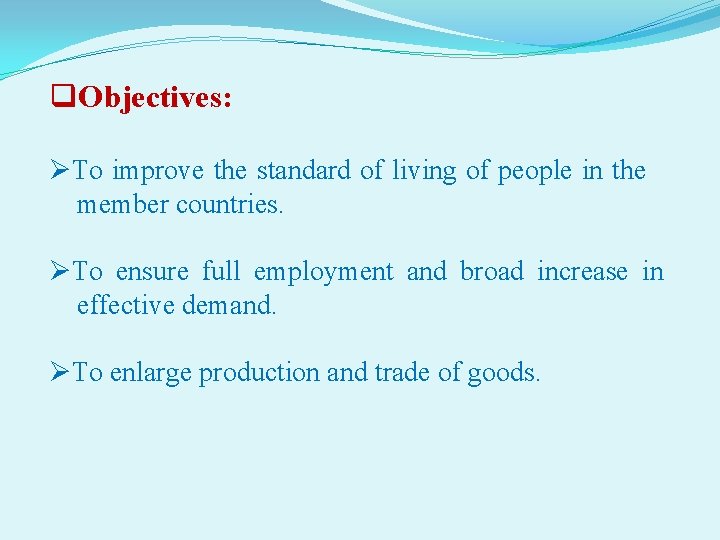 ❑Objectives:

➢To improve the standard of living of people in the member countries.

➢To ensure full employment and broad increase in effective demand.

➢To enlarge production and trade of goods.